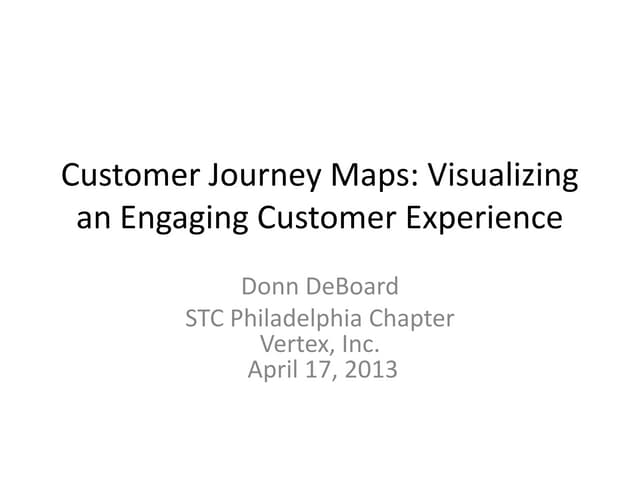 Customer Journey Maps: Visualizing an Engaging Customer Experience

Donn DeBoard
STC Philadelphia Chapter
Vertex, Inc.
April 17, 2013